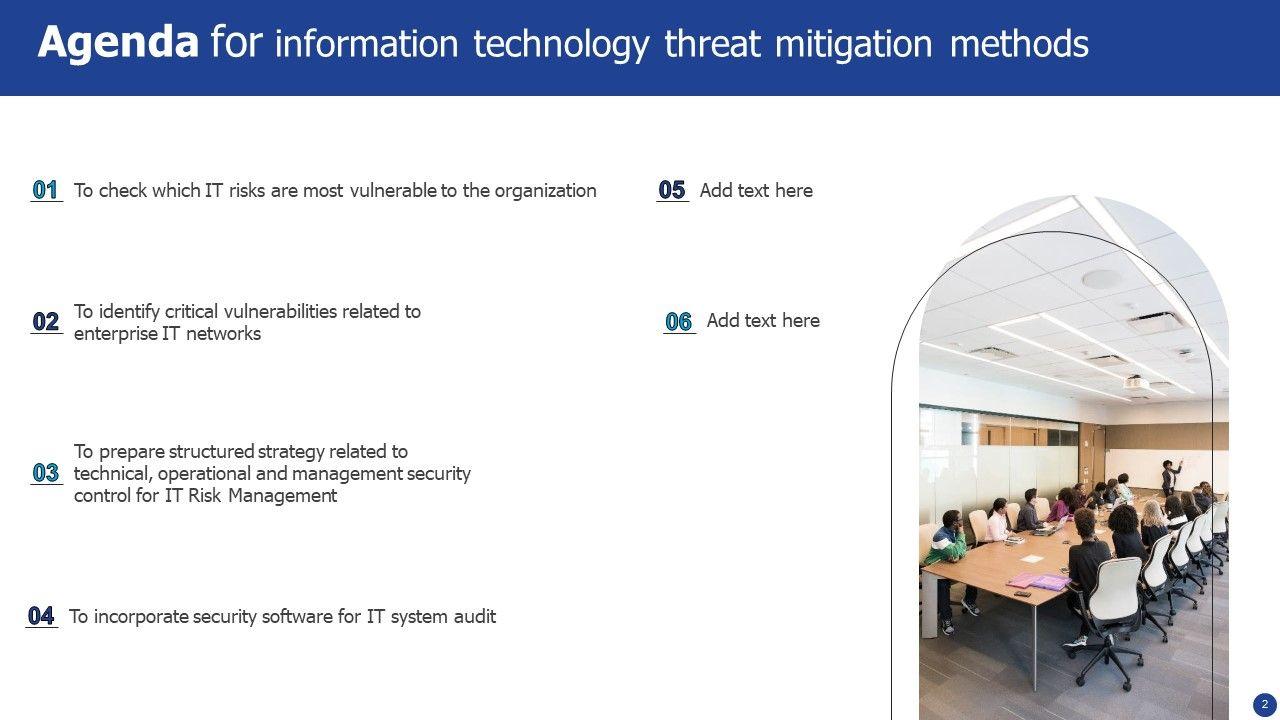 Agenda for information technology threat mitigation methods

01 To check which IT risks are most vulnerable to the organization

02 To identify critical vulnerabilities related to enterprise IT networks

03 To prepare structured strategy related to technical, operational and management security control for IT Risk Management

04 To incorporate security software for IT system audit

05 Add text here

06 Add text here

2